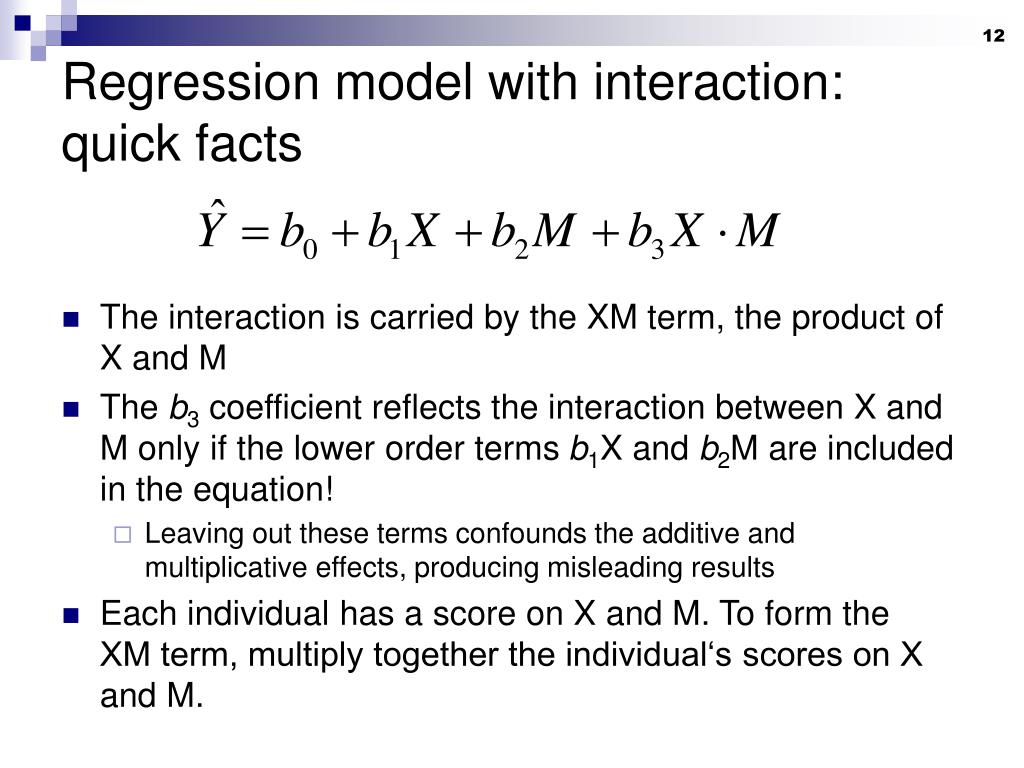 12

Regression model with interaction: quick facts

$\hat{Y} = b_0 + b_1 X + b_2 M + b_3 X \cdot M$

The interaction is carried by the XM term, the product of X and M

The $b_3$ coefficient reflects the interaction between X and M only if the lower order terms $b_1$X and $b_2$M are included in the equation!

Leaving out these terms confounds the additive and multiplicative effects, producing misleading results

Each individual has a score on X and M. To form the XM term, multiply together the individual‘s scores on X and M.